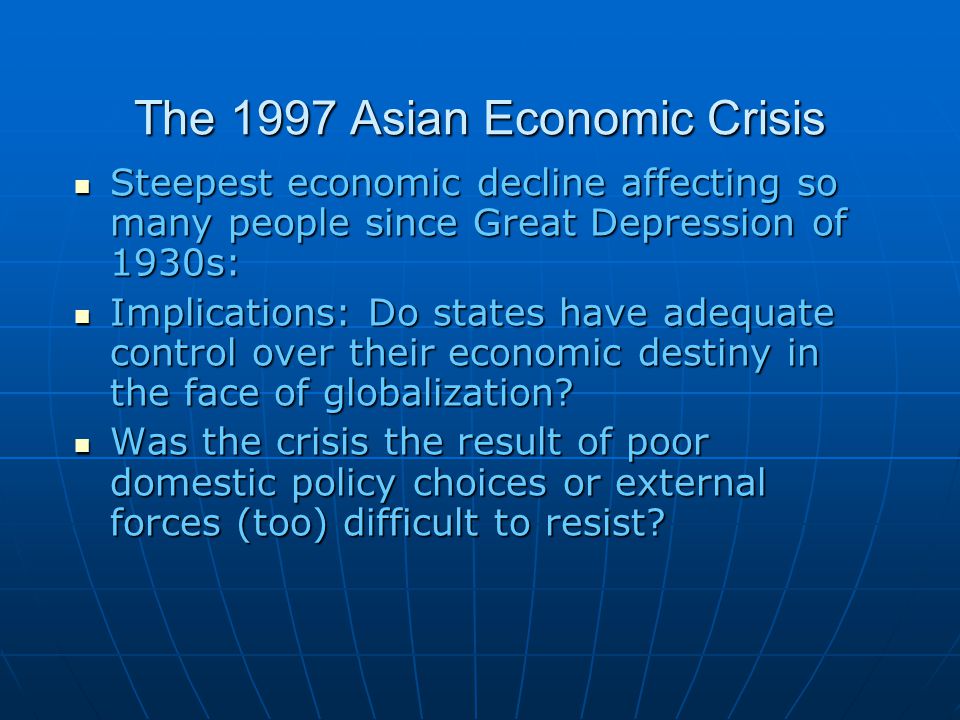 The 1997 Asian Economic Crisis

- Steepest economic decline affecting so many people since Great Depression of 1930s:
- Implications: Do states have adequate control over their economic destiny in the face of globalization?
- Was the crisis the result of poor domestic policy choices or external forces (too) difficult to resist?